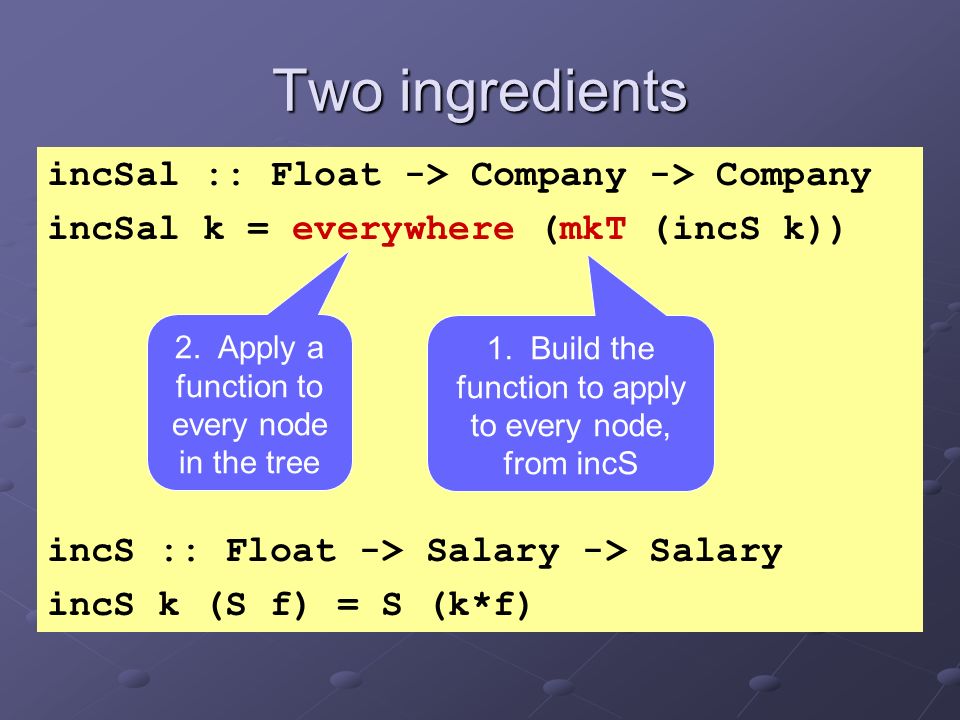 Two ingredients

incSal :: Float -> Company -> Company
incSal k = everywhere (mkT (incS k))

2. Apply a function to every node in the tree

1. Build the function to apply to every node, from incS

incS :: Float -> Salary -> Salary
incS k (S f) = S (k*f)